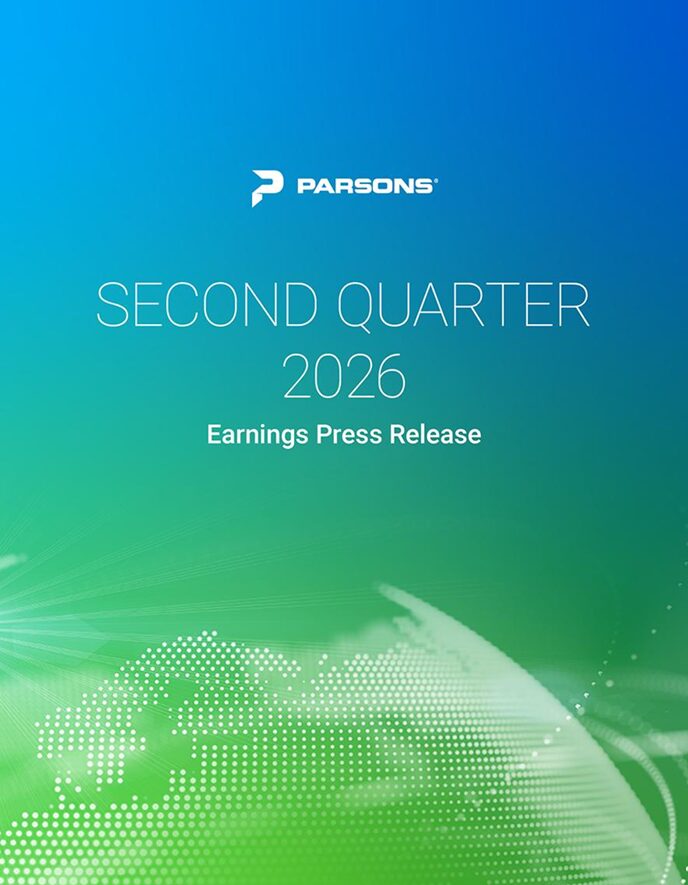 PARSONS®

SECOND QUARTER 2026

Earnings Press Release